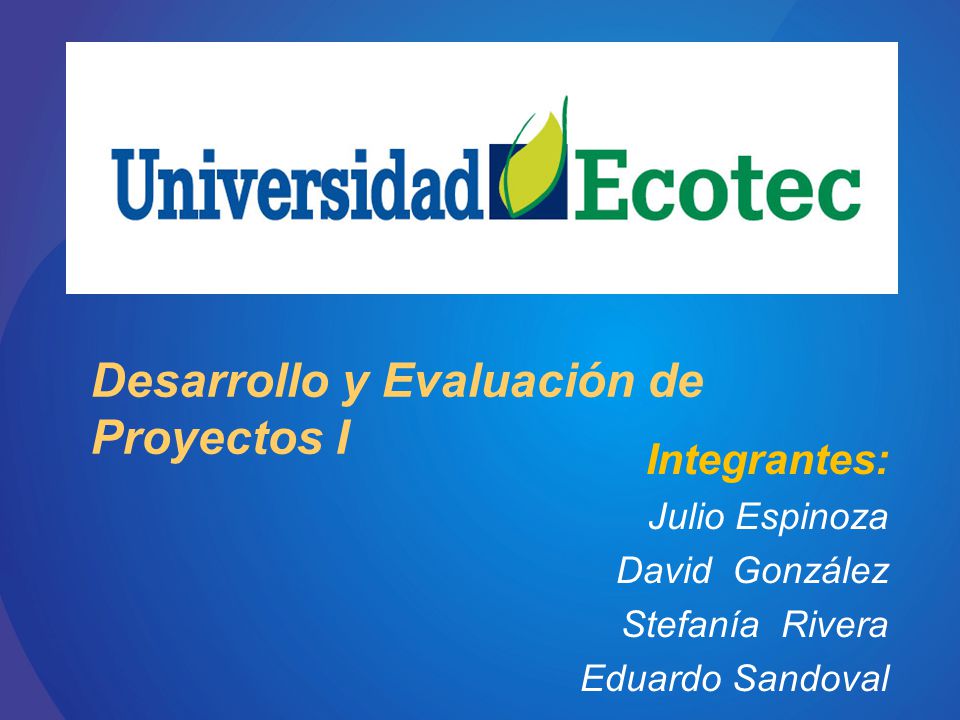 Universidad Ecotec

Desarrollo y Evaluación de Proyectos I

Integrantes:
Julio Espinoza
David González
Stefanía Rivera
Eduardo Sandoval